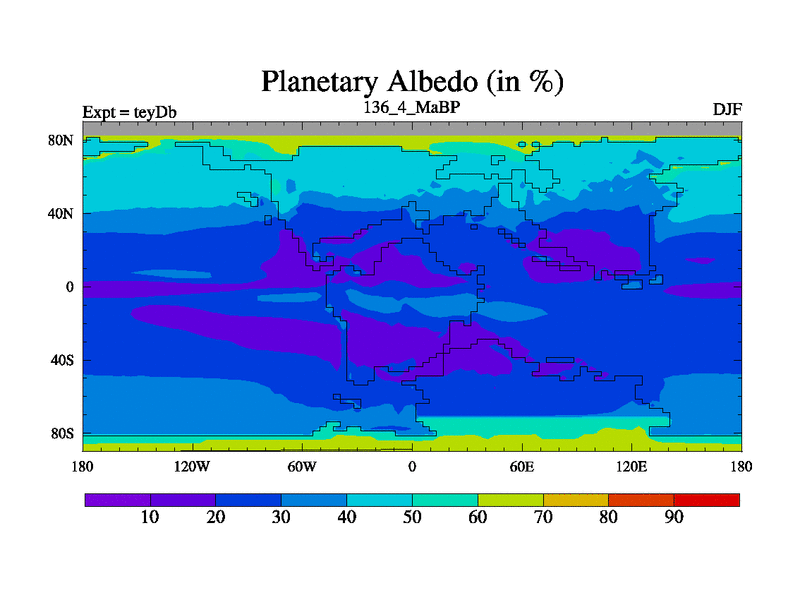 Planetary Albedo (in %)

Expt = teyDb

136_4_MaBP

DJF

80N
40N
0
40S
80S

180
120W
60W
0
60E
120E
180

10
20
30
40
50
60
70
80
90